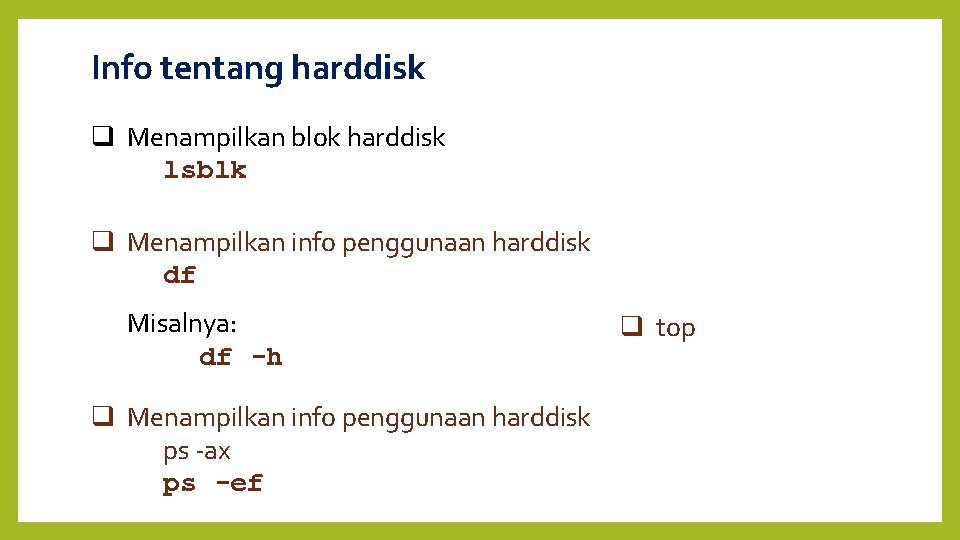 Info tentang harddisk

❑ Menampilkan blok harddisk
lsblk

❑ Menampilkan info penggunaan harddisk
df

Misalnya:
df -h

❑ Menampilkan info penggunaan harddisk
ps -ax
ps -ef

❑ top